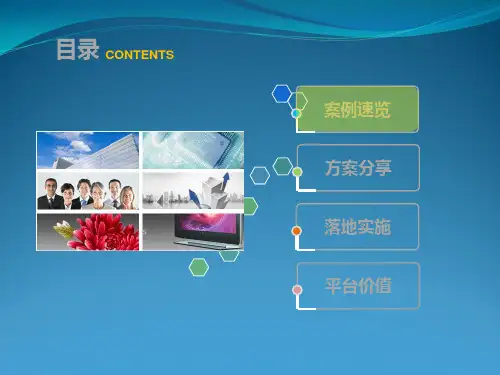 目录 CONTENTS

案例速览

方案分享

落地实施

平台价值